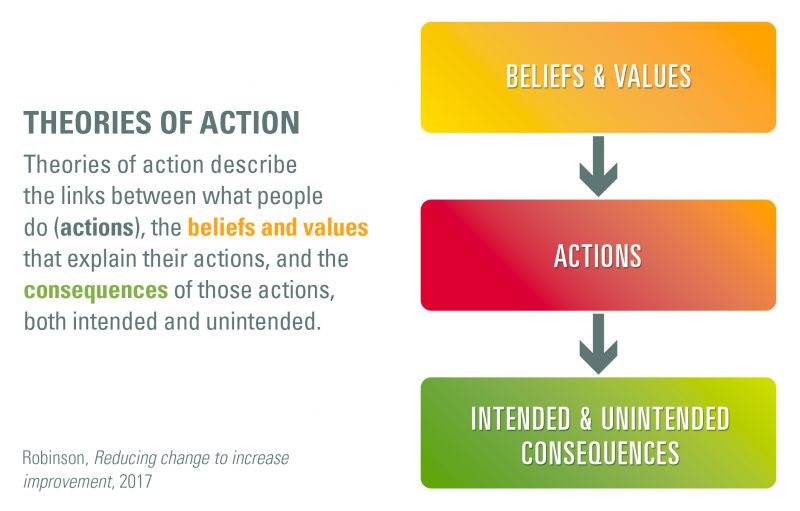 THEORIES OF ACTION

Theories of action describe the links between what people do (actions), the beliefs and values that explain their actions, and the consequences of those actions, both intended and unintended.

Robinson, Reducing change to increase improvement, 2017

BELIEFS & VALUES

ACTIONS

INTENDED & UNINTENDED CONSEQUENCES